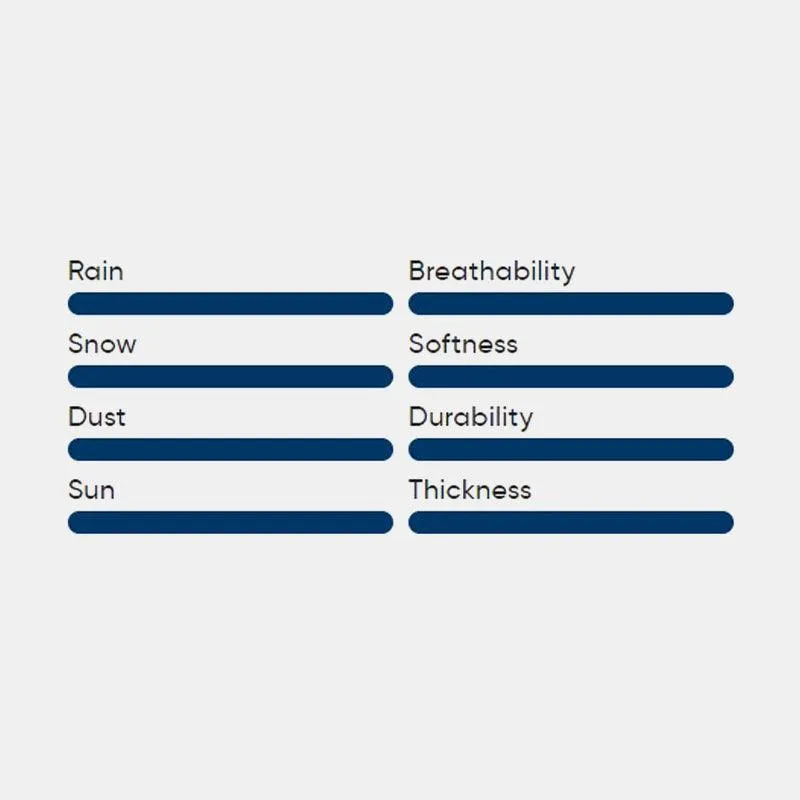 Rain

Snow

Dust

Sun

Breathability

Softness

Durability

Thickness